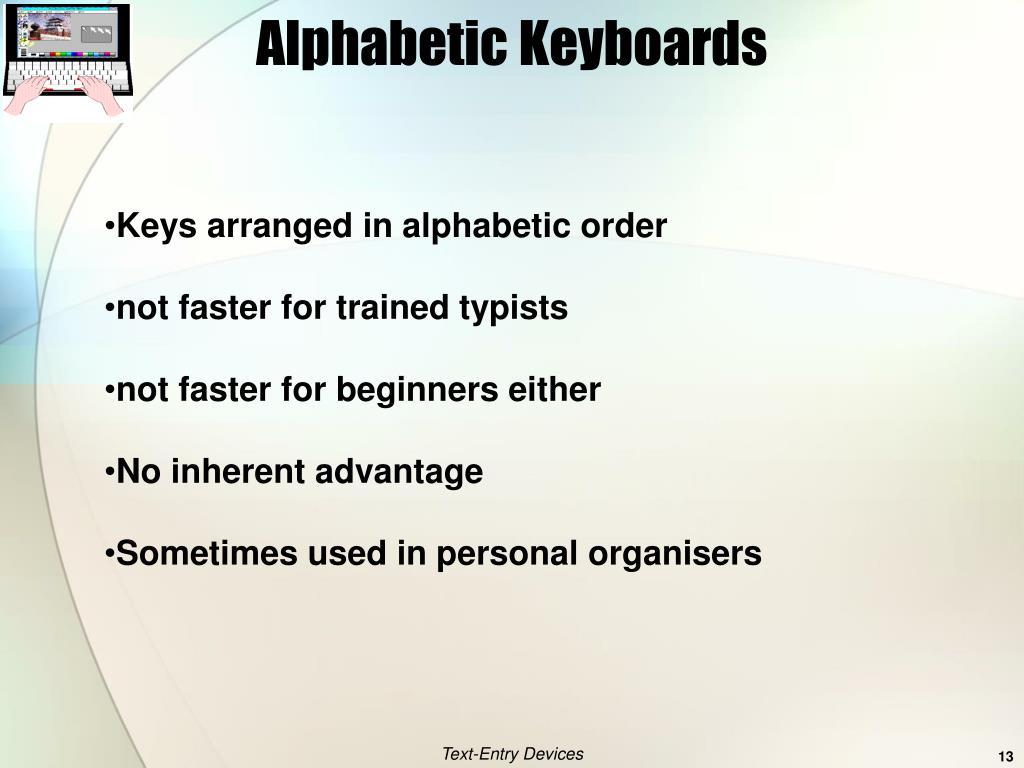 Alphabetic Keyboards

•Keys arranged in alphabetic order

•not faster for trained typists

•not faster for beginners either

•No inherent advantage

•Sometimes used in personal organisers

Text-Entry Devices

13